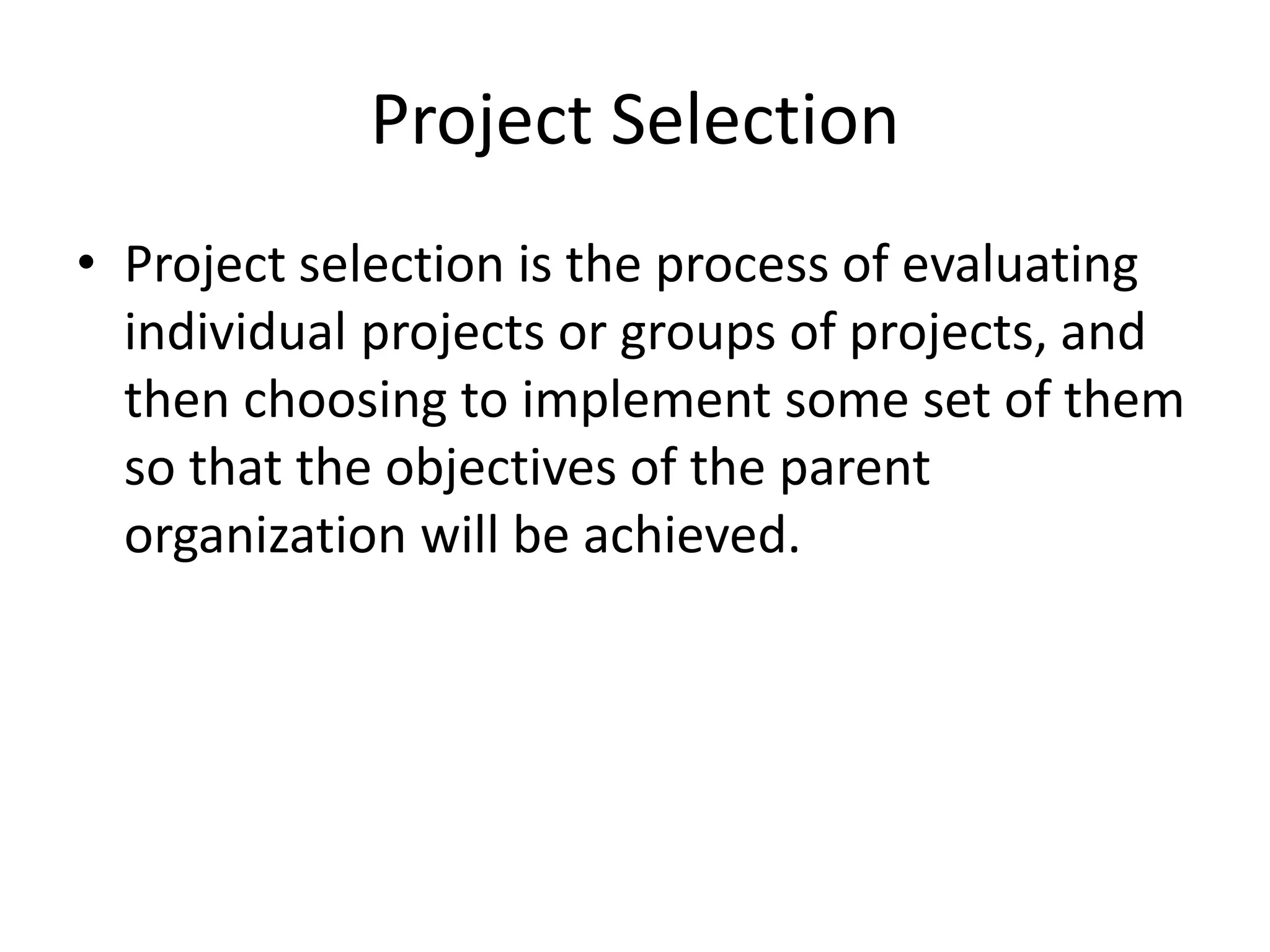 Project Selection

• Project selection is the process of evaluating individual projects or groups of projects, and then choosing to implement some set of them so that the objectives of the parent organization will be achieved.